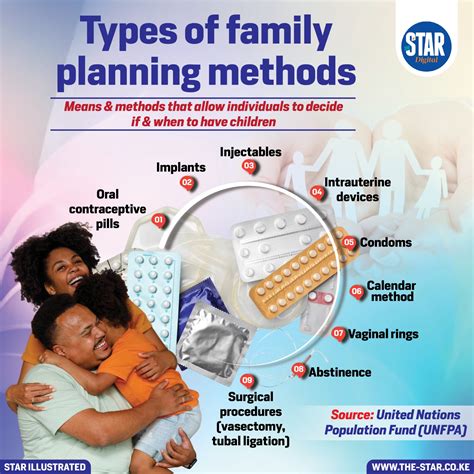 Types of family planning methods

STAR Digital

Means & methods that allow individuals to decide if & when to have children

01 Oral contraceptive pills

02 Implants

03 Injectables

04 Intrauterine devices

05 Condoms

06 Calendar method

07 Vaginal rings

08 Abstinence

09 Surgical procedures (vasectomy, tubal ligation)

Source: United Nations Population Fund (UNFPA)

STAR ILLUSTRATED

WWW.THE-STAR.CO.KE